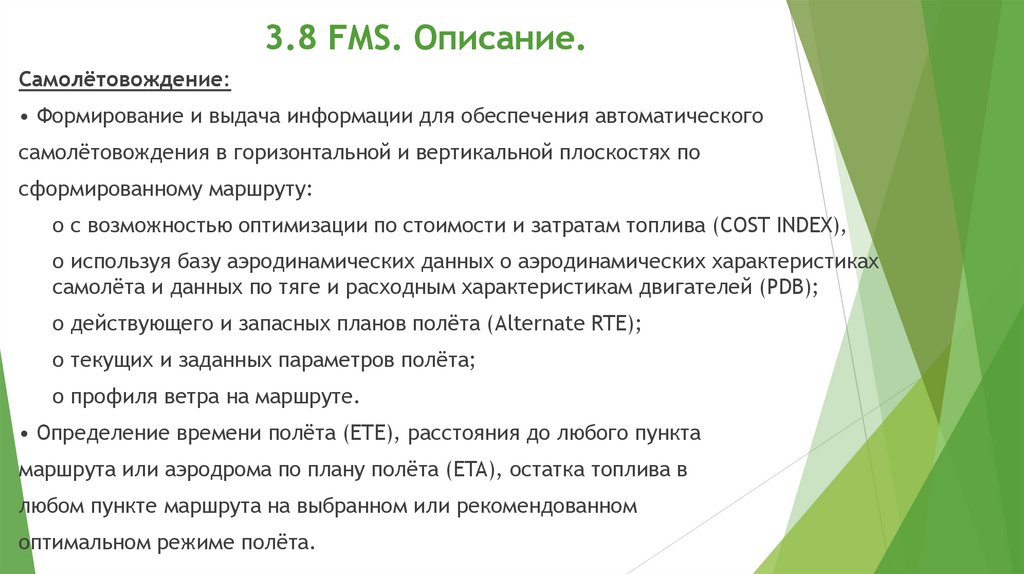 3.8 FMS. Описание.

Самолётовождение:

• Формирование и выдача информации для обеспечения автоматического самолётовождения в горизонтальной и вертикальной плоскостях по сформированному маршруту:

o с возможностью оптимизации по стоимости и затратам топлива (COST INDEX),

o используя базу аэродинамических данных о аэродинамических характеристиках самолёта и данных по тяге и расходным характеристикам двигателей (PDB);

o действующего и запасных планов полёта (Alternate RTE);

o текущих и заданных параметров полёта;

o профиля ветра на маршруте.

• Определение времени полёта (ETE), расстояния до любого пункта маршрута или аэродрома по плану полёта (ETA), остатка топлива в любом пункте маршрута на выбранном или рекомендованном оптимальном режиме полёта.